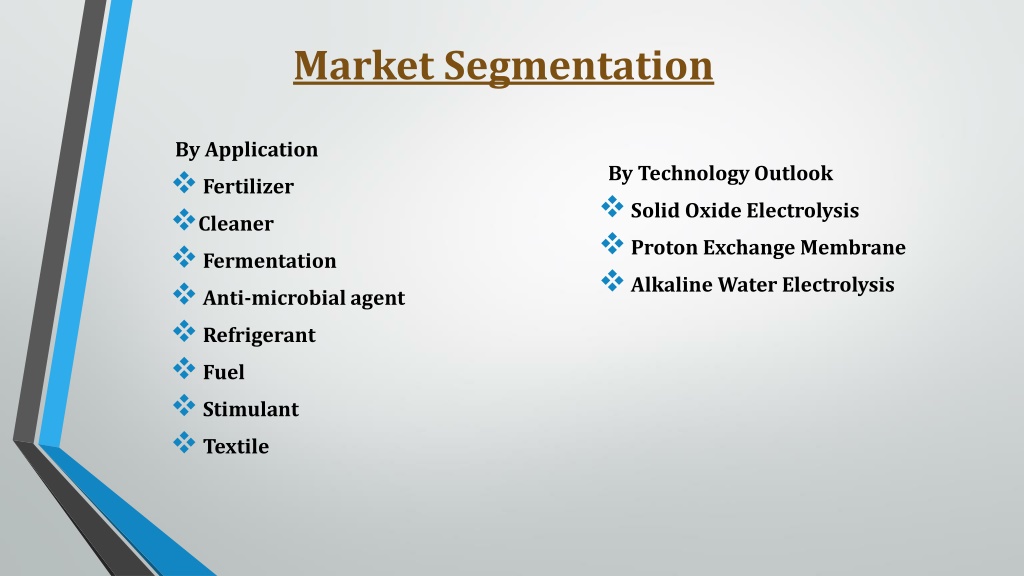 Market Segmentation

By Application
❖ Fertilizer
❖ Cleaner
❖ Fermentation
❖ Anti-microbial agent
❖ Refrigerant
❖ Fuel
❖ Stimulant
❖ Textile

By Technology Outlook
❖ Solid Oxide Electrolysis
❖ Proton Exchange Membrane
❖ Alkaline Water Electrolysis